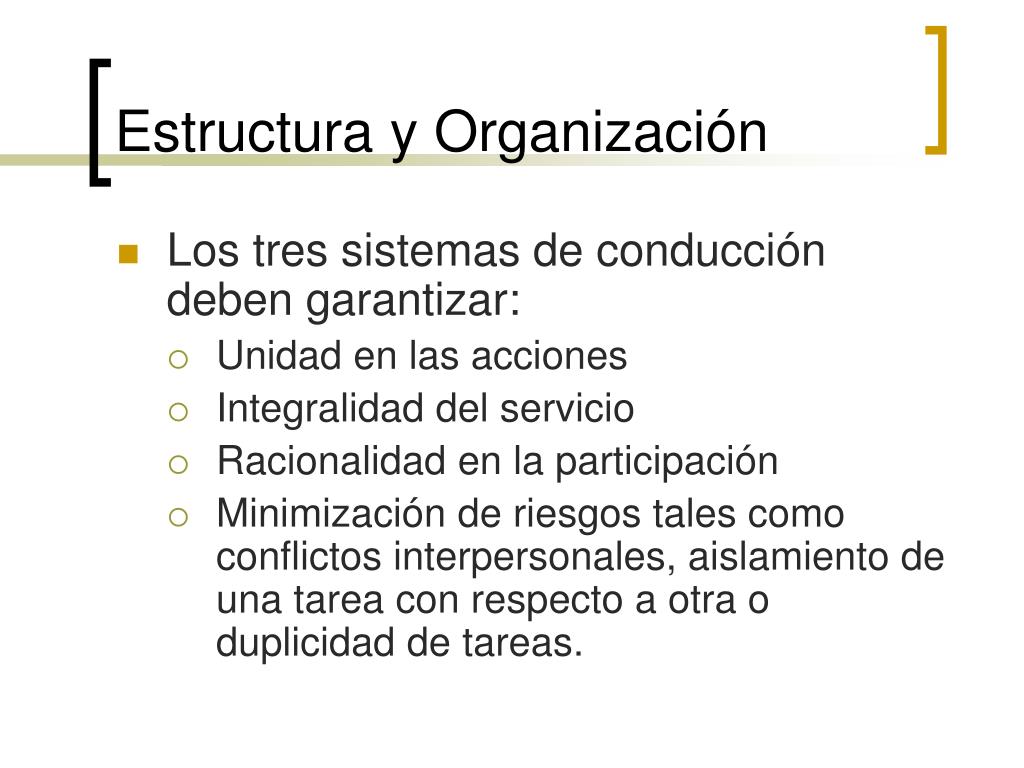 Estructura y Organización

Los tres sistemas de conducción deben garantizar:
Unidad en las acciones
Integralidad del servicio
Racionalidad en la participación
Minimización de riesgos tales como conflictos interpersonales, aislamiento de una tarea con respecto a otra o duplicidad de tareas.